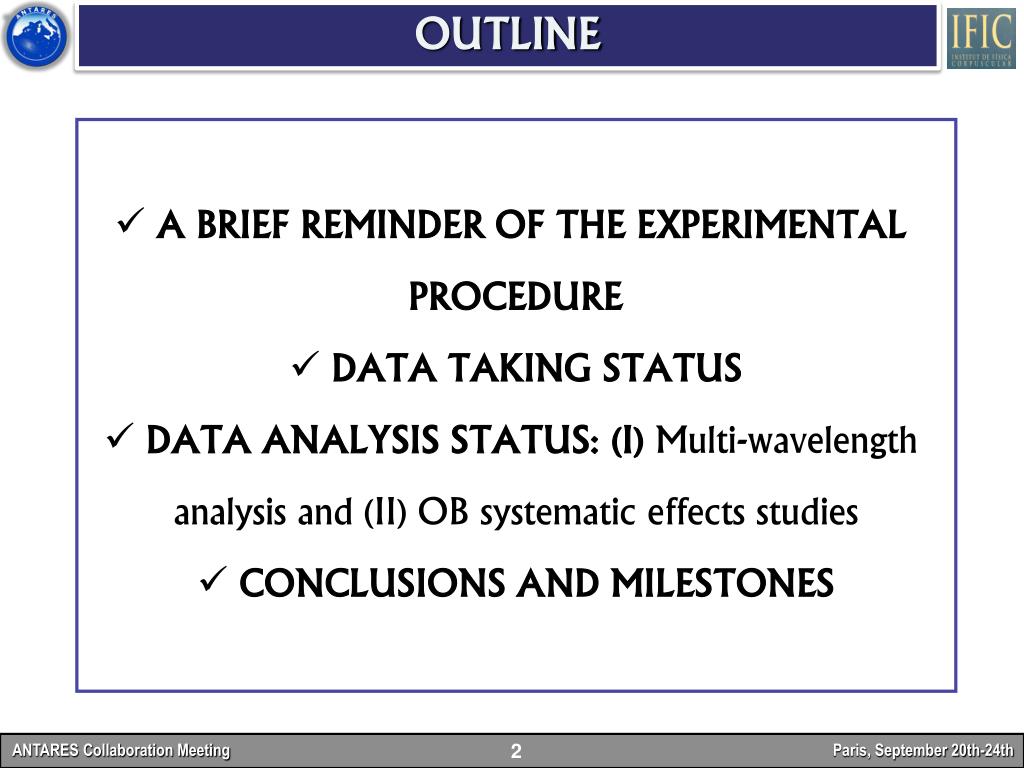 ANTARES

OUTLINE

IFIC
INSTITUT DE FÍSICA CORPUSCULAR

✓ A BRIEF REMINDER OF THE EXPERIMENTAL PROCEDURE

✓ DATA TAKING STATUS

✓ DATA ANALYSIS STATUS: (I) Multi-wavelength analysis and (II) OB systematic effects studies

✓ CONCLUSIONS AND MILESTONES

ANTARES Collaboration Meeting

2

Paris, September 20th-24th